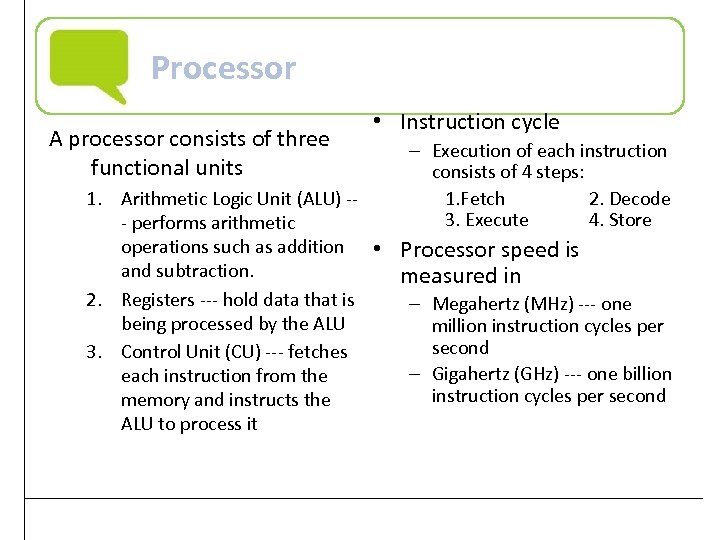 Processor

A processor consists of three functional units

1. Arithmetic Logic Unit (ALU) --- performs arithmetic operations such as addition and subtraction.
2. Registers --- hold data that is being processed by the ALU
3. Control Unit (CU) --- fetches each instruction from the memory and instructs the ALU to process it

• Instruction cycle
– Execution of each instruction consists of 4 steps:
1.Fetch 2. Decode
3. Execute 4. Store

• Processor speed is measured in
– Megahertz (MHz) --- one million instruction cycles per second
– Gigahertz (GHz) --- one billion instruction cycles per second